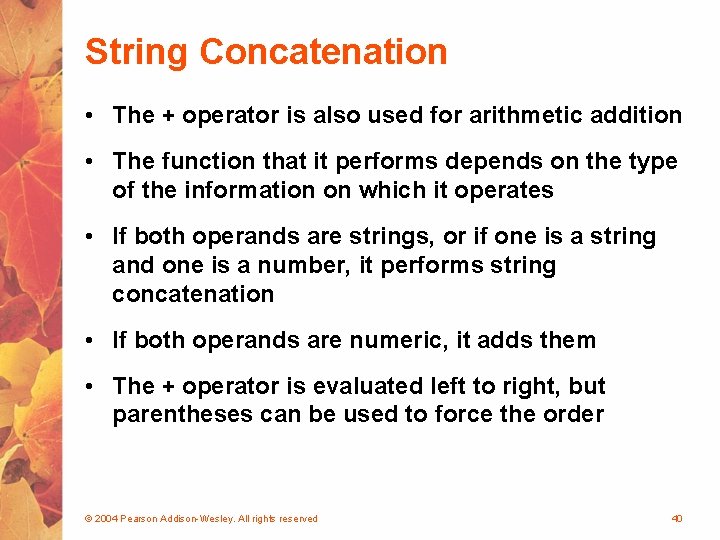 String Concatenation

• The + operator is also used for arithmetic addition

• The function that it performs depends on the type of the information on which it operates

• If both operands are strings, or if one is a string and one is a number, it performs string concatenation

• If both operands are numeric, it adds them

• The + operator is evaluated left to right, but parentheses can be used to force the order

© 2004 Pearson Addison-Wesley. All rights reserved

40